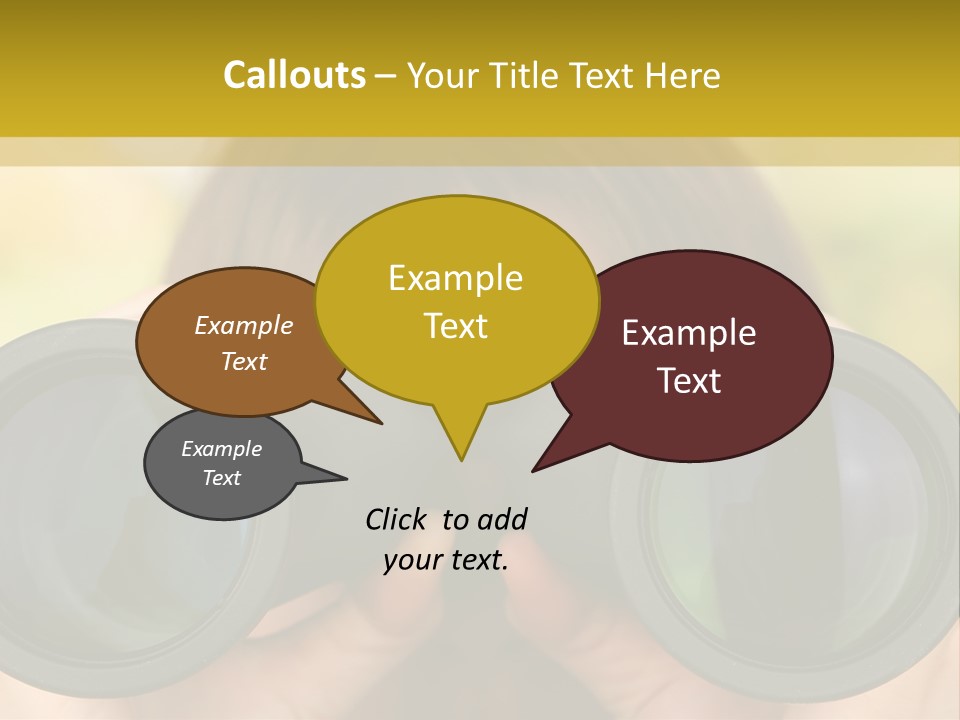 Callouts – Your Title Text Here

Example Text

Example Text

Example Text

Example Text

Click to add your text.